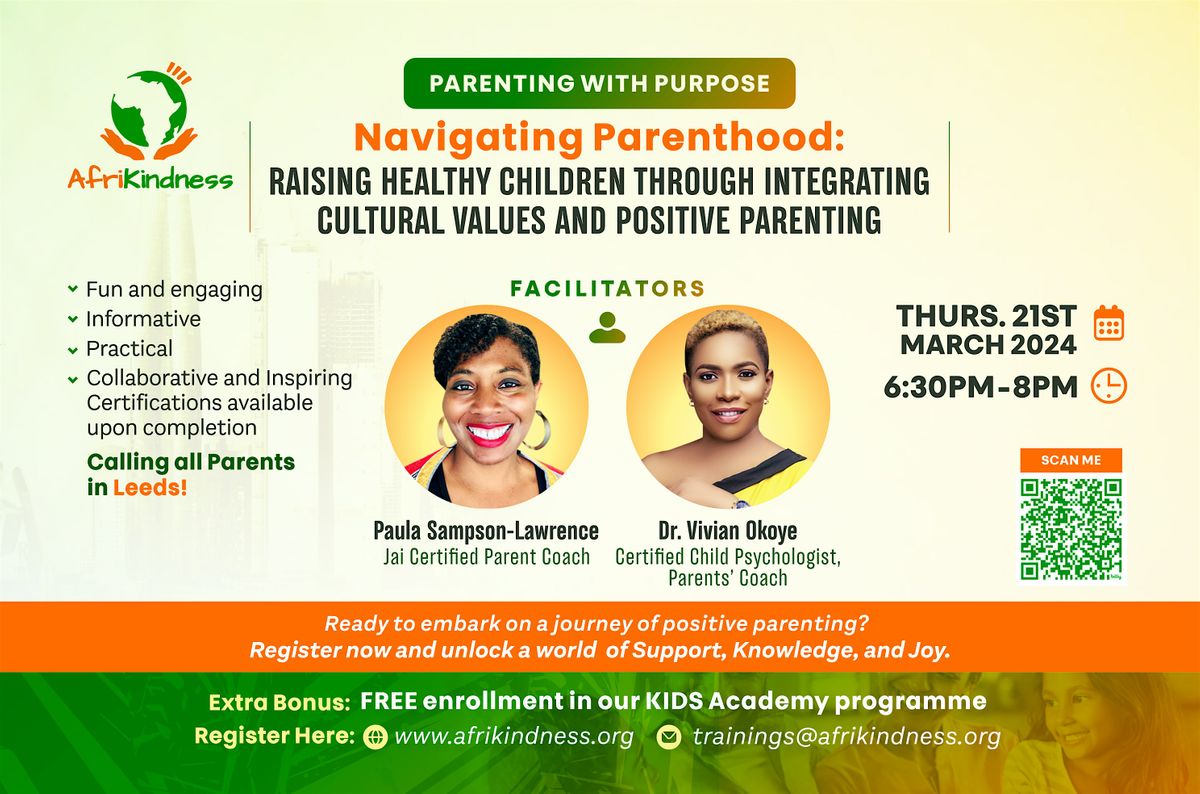 AfriKindness

PARENTING WITH PURPOSE

Navigating Parenthood:

RAISING HEALTHY CHILDREN THROUGH INTEGRATING CULTURAL VALUES AND POSITIVE PARENTING

Fun and engaging
Informative
Practical
Collaborative and Inspiring Certifications available upon completion

Calling all Parents in Leeds!

FACILITATORS

Paula Sampson-Lawrence
Jai Certified Parent Coach

Dr. Vivian Okoye
Certified Child Psychologist, Parents' Coach

THURS. 21ST MARCH 2024

6:30PM-8PM

SCAN ME

Ready to embark on a journey of positive parenting?
Register now and unlock a world of Support, Knowledge, and Joy.

Extra Bonus: FREE enrollment in our KIDS Academy programme

Register Here: www.afrikindness.org trainings@afrikindness.org